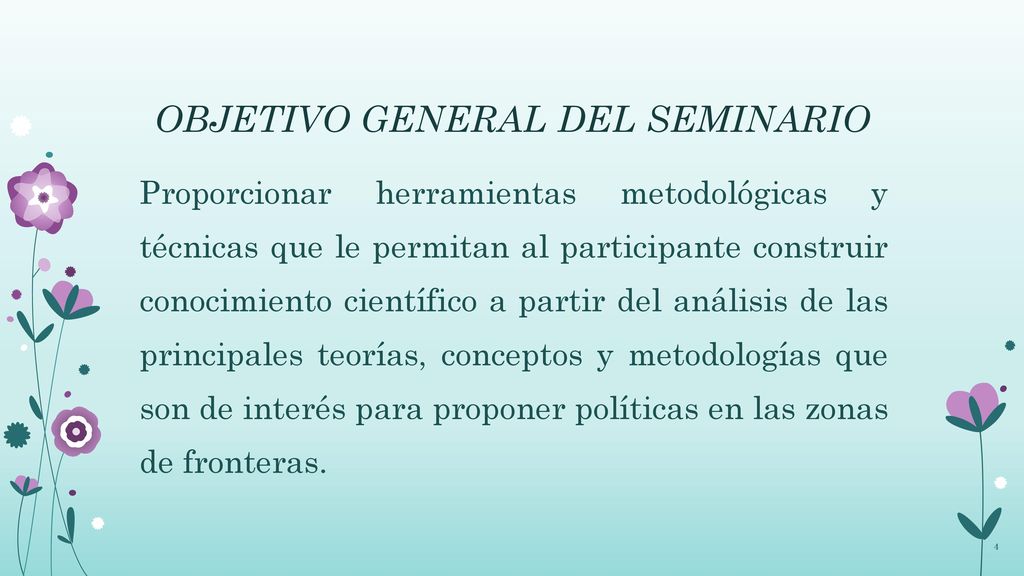 OBJETIVO GENERAL DEL SEMINARIO

Proporcionar herramientas metodológicas y técnicas que le permitan al participante construir conocimiento científico a partir del análisis de las principales teorías, conceptos y metodologías que son de interés para proponer políticas en las zonas de fronteras.

4